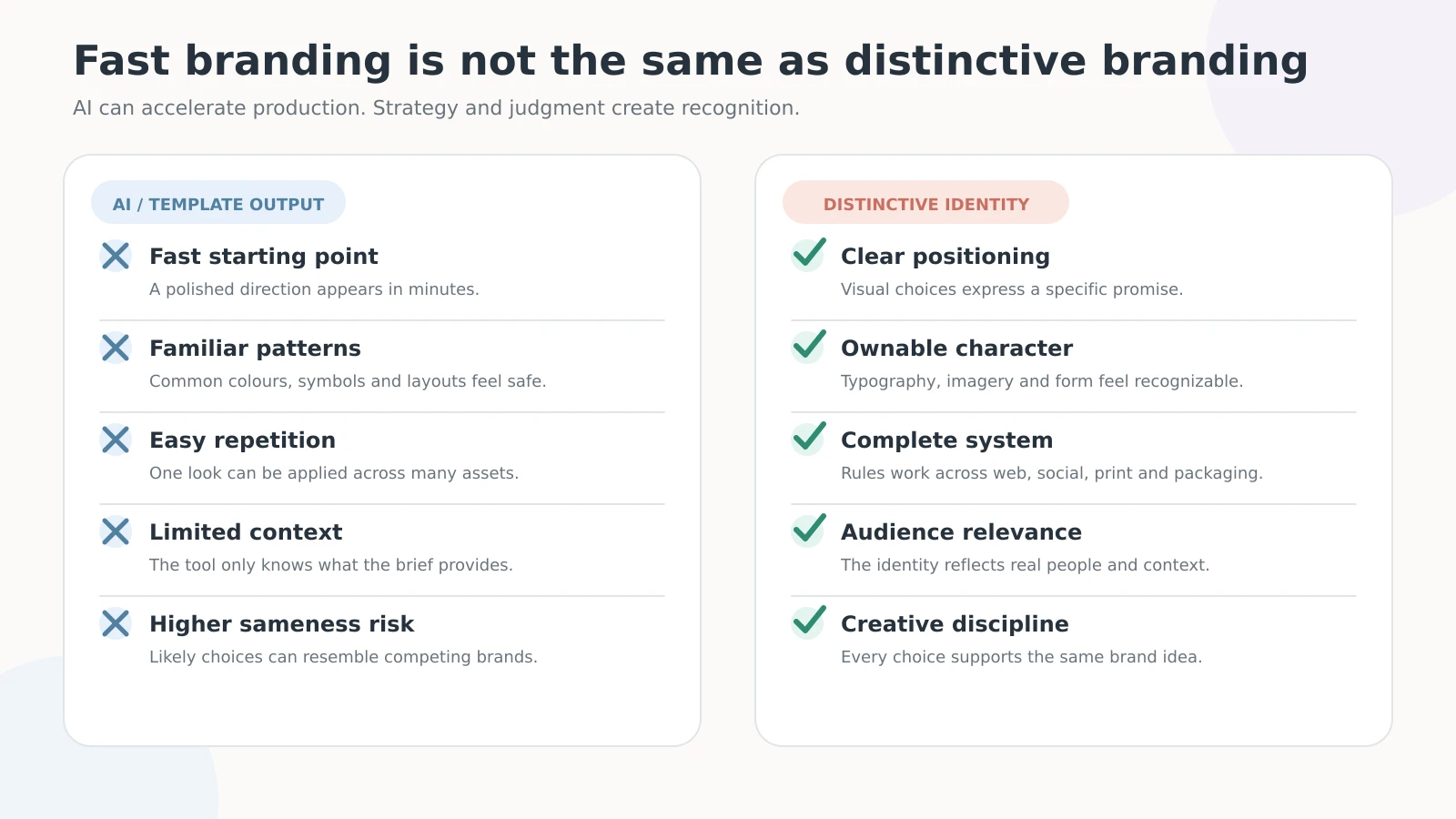 Fast branding is not the same as distinctive branding

AI can accelerate production. Strategy and judgment create recognition.

AI / TEMPLATE OUTPUT

Fast starting point
A polished direction appears in minutes.

Familiar patterns
Common colours, symbols and layouts feel safe.

Easy repetition
One look can be applied across many assets.

Limited context
The tool only knows what the brief provides.

Higher sameness risk
Likely choices can resemble competing brands.

DISTINCTIVE IDENTITY

Clear positioning
Visual choices express a specific promise.

Ownable character
Typography, imagery and form feel recognizable.

Complete system
Rules work across web, social, print and packaging.

Audience relevance
The identity reflects real people and context.

Creative discipline
Every choice supports the same brand idea.